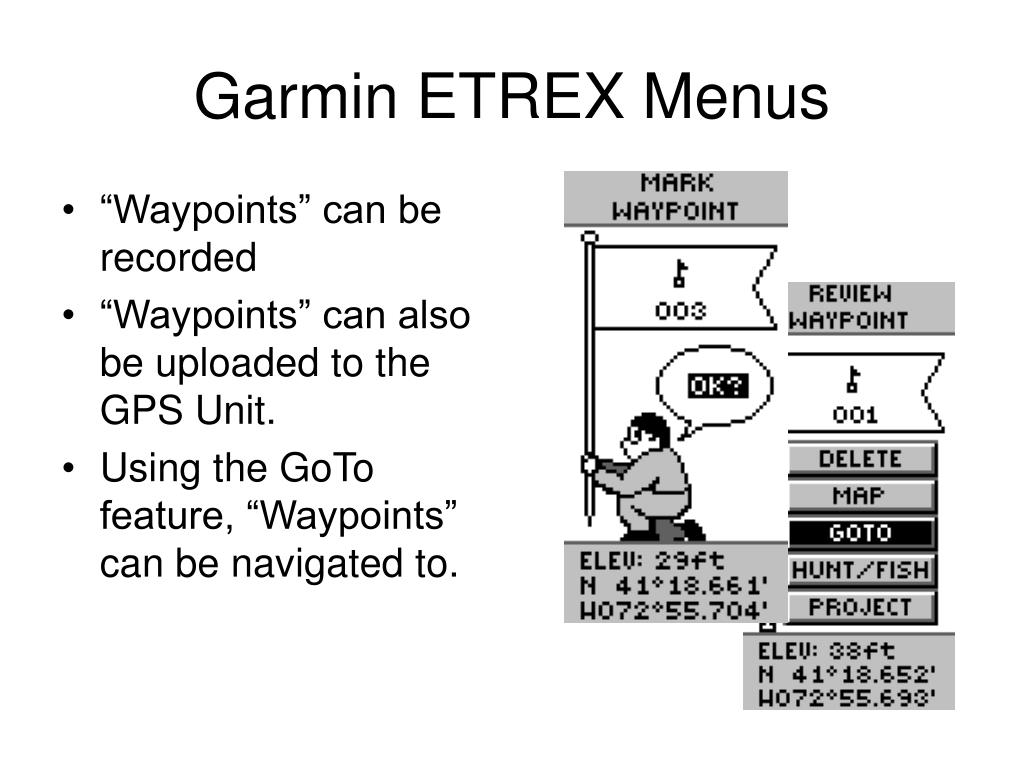 Garmin ETREX Menus

• “Waypoints” can be recorded
• “Waypoints” can also be uploaded to the GPS Unit.
• Using the GoTo feature, “Waypoints” can be navigated to.

MARK WAYPOINT

003

OK?

ELEV: 29ft
N 41°18.661'
W072°55.704'

REVIEW WAYPOINT

001

DELETE
MAP
GOTO
HUNT/FISH
PROJECT

ELEV: 38ft
N 41°18.652'
W072°55.693'